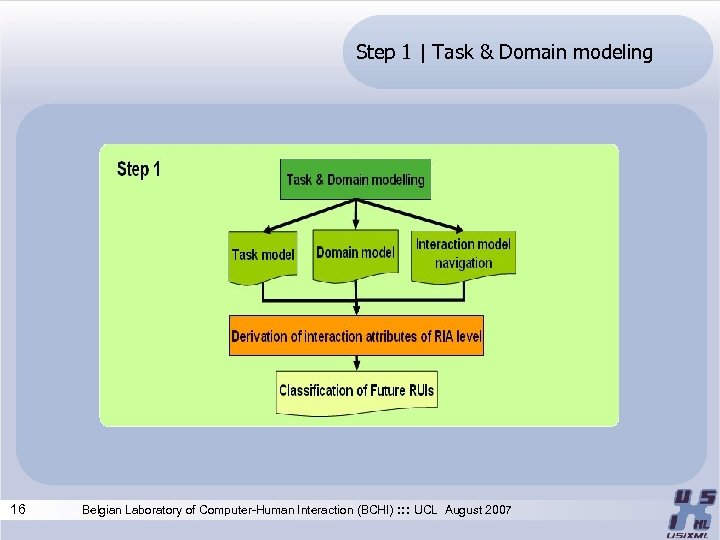 Step 1 | Task & Domain modeling

Step 1

Task & Domain modelling

Task model

Domain model

Interaction model navigation

Derivation of interaction attributes of RIA level

Classification of Future RUIs

16 Belgian Laboratory of Computer-Human Interaction (BCHI) ::: UCL August 2007

USIXML